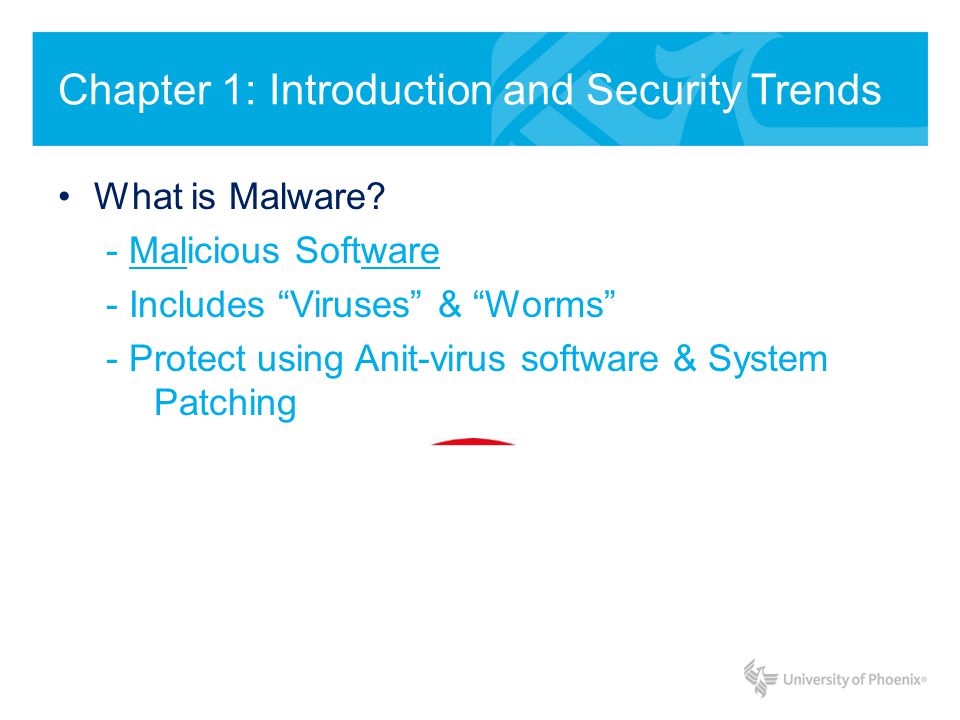 Chapter 1: Introduction and Security Trends

• What is Malware?

- Malicious Software

- Includes “Viruses” & “Worms”

- Protect using Anit-virus software & System Patching

University of Phoenix®